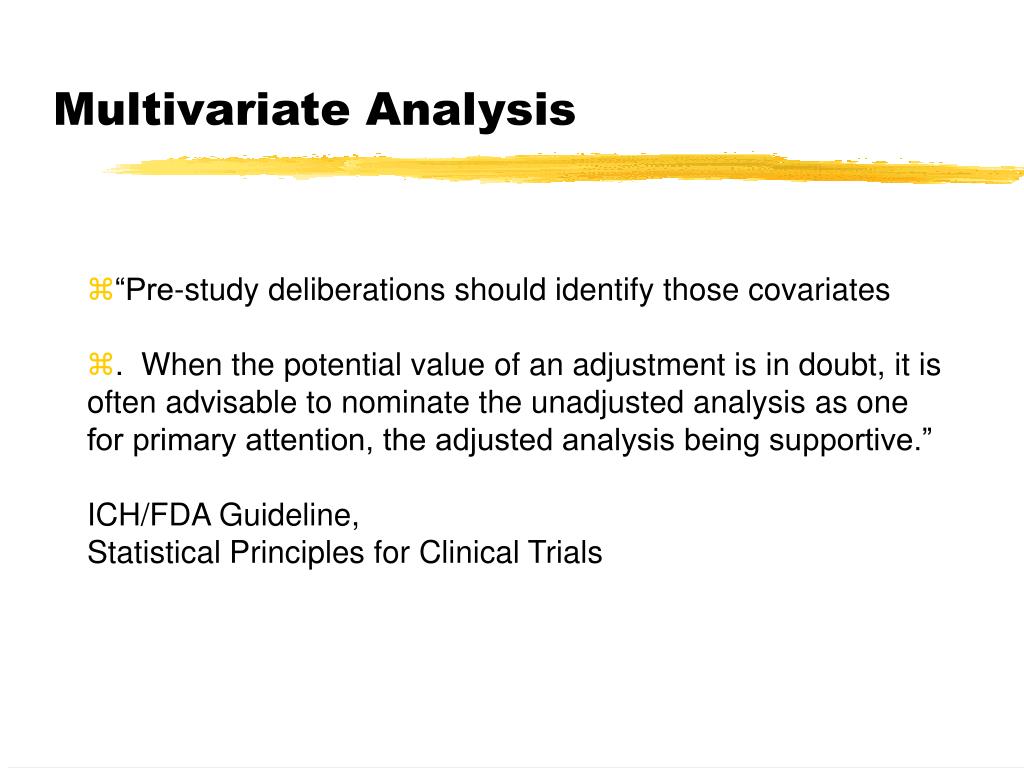 Multivariate Analysis

⌘“Pre-study deliberations should identify those covariates

⌘. When the potential value of an adjustment is in doubt, it is often advisable to nominate the unadjusted analysis as one for primary attention, the adjusted analysis being supportive.”

ICH/FDA Guideline,
Statistical Principles for Clinical Trials